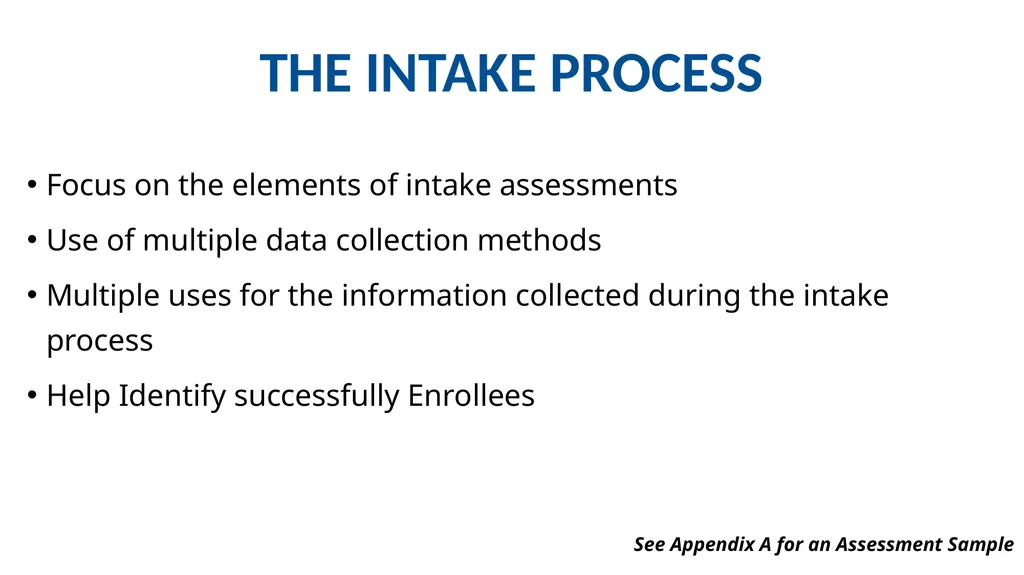 THE INTAKE PROCESS

• Focus on the elements of intake assessments

• Use of multiple data collection methods

• Multiple uses for the information collected during the intake process

• Help Identify successfully Enrollees

See Appendix A for an Assessment Sample